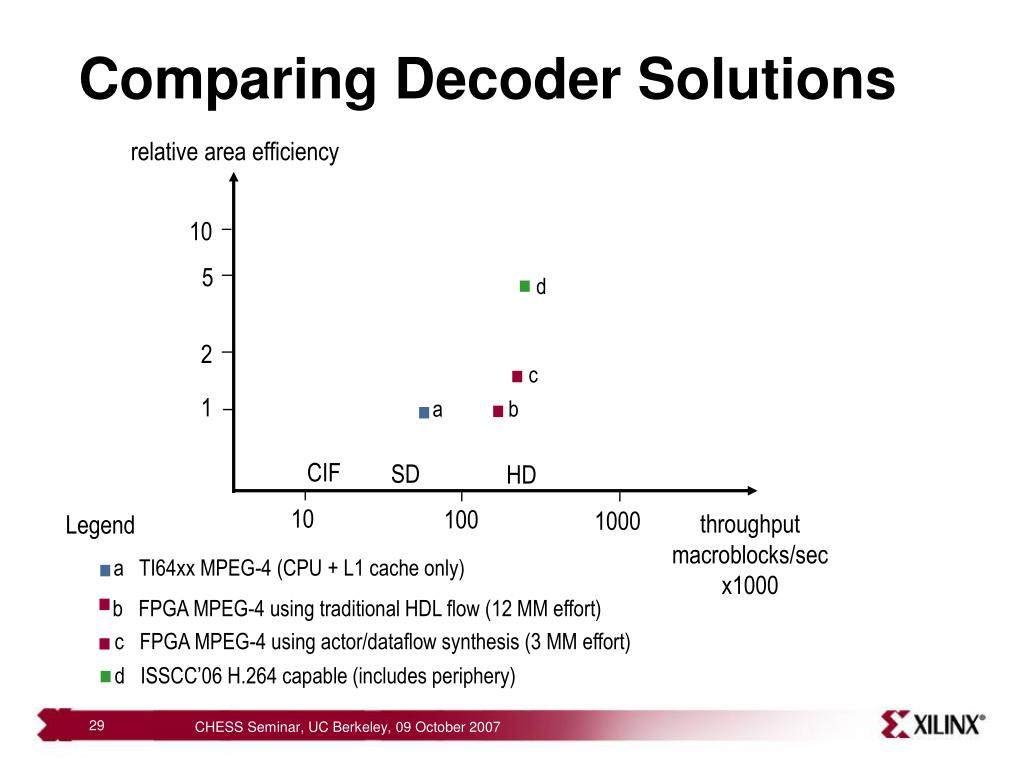 Comparing Decoder Solutions

relative area efficiency

10

5

2

1

d

c

a

b

CIF

SD

HD

10

100

1000

throughput macroblocks/sec x1000

Legend

a TI64xx MPEG-4 (CPU + L1 cache only)

b FPGA MPEG-4 using traditional HDL flow (12 MM effort)

c FPGA MPEG-4 using actor/dataflow synthesis (3 MM effort)

d ISSCC'06 H.264 capable (includes periphery)

29

CHESS Seminar, UC Berkeley, 09 October 2007

XILINX®